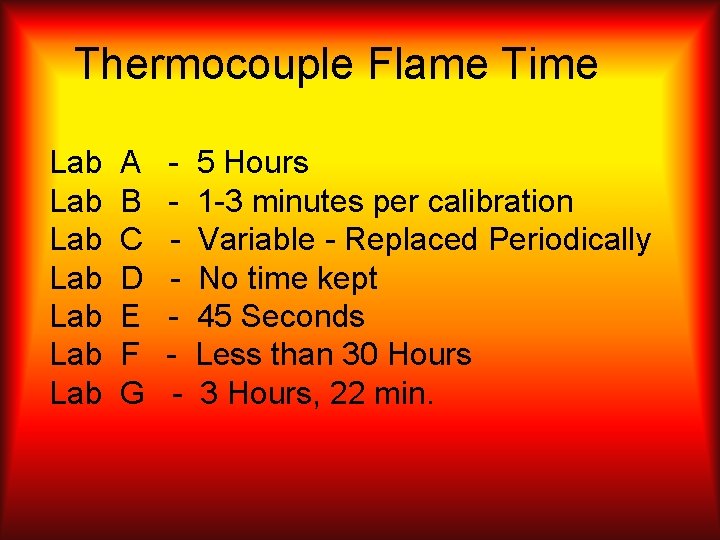 Thermocouple Flame Time

Lab A - 5 Hours
Lab B - 1-3 minutes per calibration
Lab C - Variable - Replaced Periodically
Lab D - No time kept
Lab E - 45 Seconds
Lab F - Less than 30 Hours
Lab G - 3 Hours, 22 min.